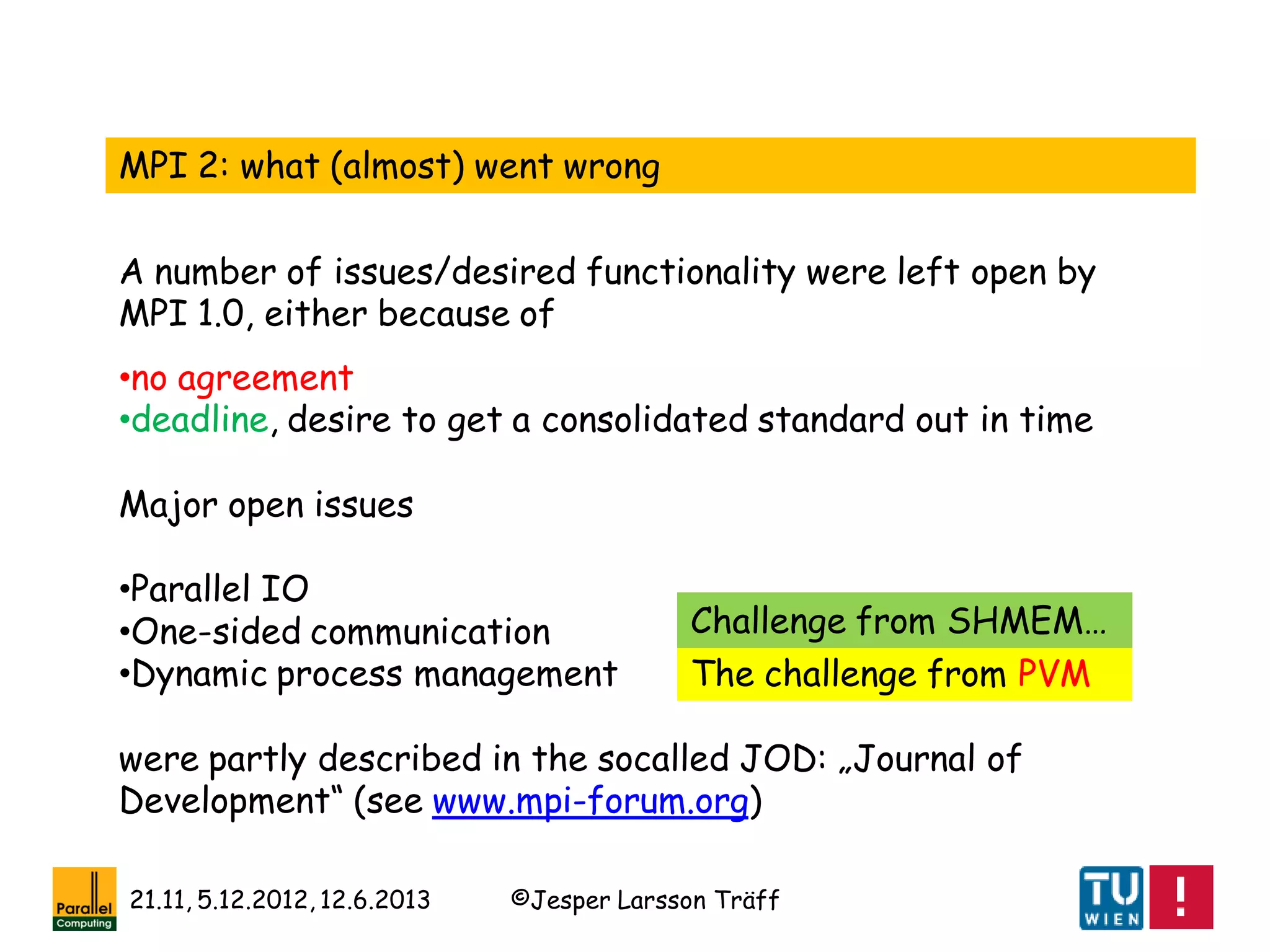 MPI 2: what (almost) went wrong

A number of issues/desired functionality were left open by MPI 1.0, either because of

•no agreement
•deadline, desire to get a consolidated standard out in time

Major open issues

•Parallel IO
•One-sided communication
•Dynamic process management

Challenge from SHMEM…

The challenge from PVM

were partly described in the socalled JOD: „Journal of Development“ (see www.mpi-forum.org)

Parallel Computing

21.11, 5.12.2012, 12.6.2013

©Jesper Larsson Träff

TU WIEN

!